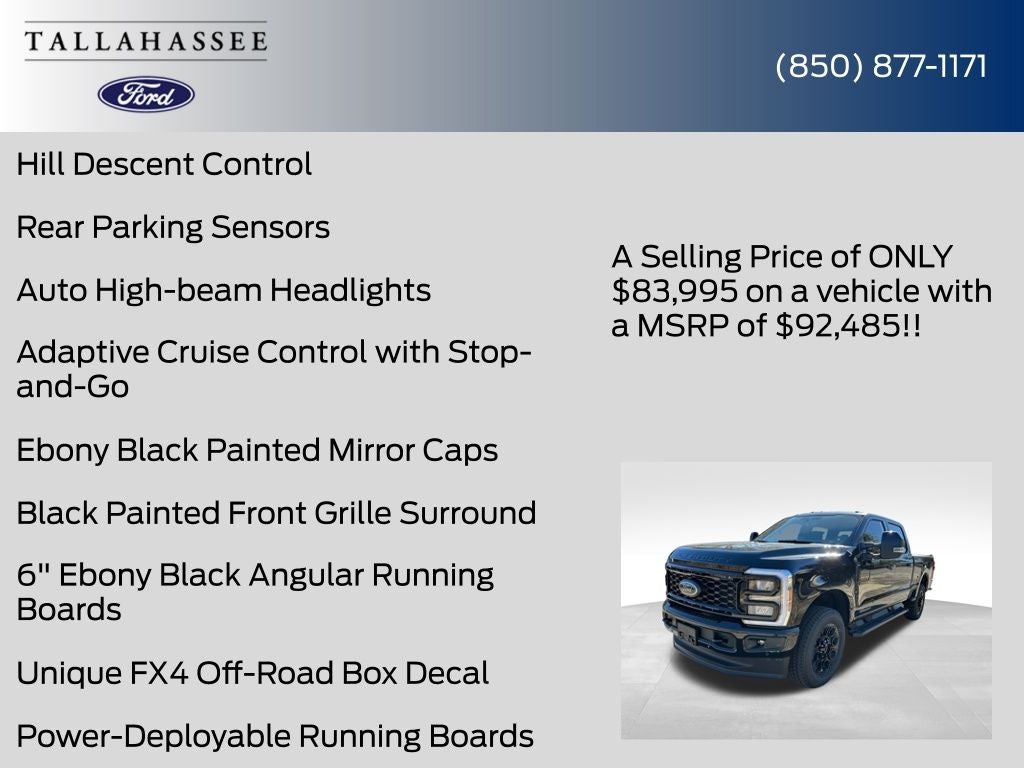 TALLAHASSEE

Ford

(850) 877-1171

Hill Descent Control

Rear Parking Sensors

Auto High-beam Headlights

Adaptive Cruise Control with Stop-and-Go

Ebony Black Painted Mirror Caps

Black Painted Front Grille Surround

6" Ebony Black Angular Running Boards

Unique FX4 Off-Road Box Decal

Power-Deployable Running Boards

A Selling Price of ONLY $83,995 on a vehicle with a MSRP of $92,485!!